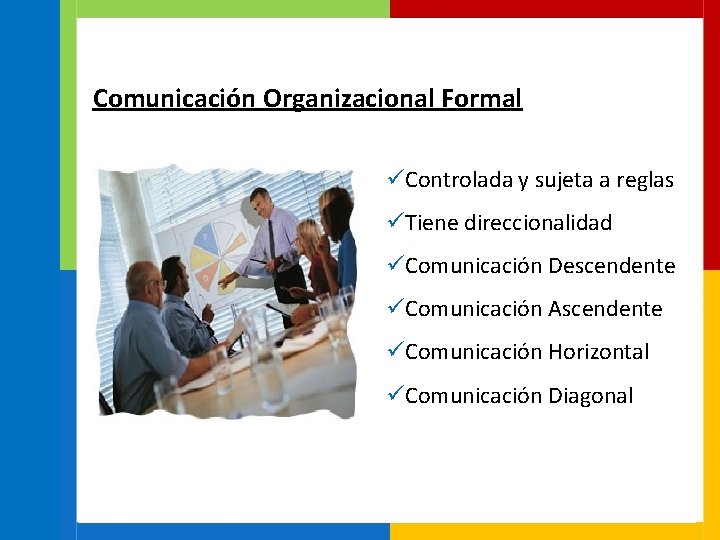 Comunicación Organizacional Formal

✓Controlada y sujeta a reglas
✓Tiene direccionalidad
✓Comunicación Descendente
✓Comunicación Ascendente
✓Comunicación Horizontal
✓Comunicación Diagonal